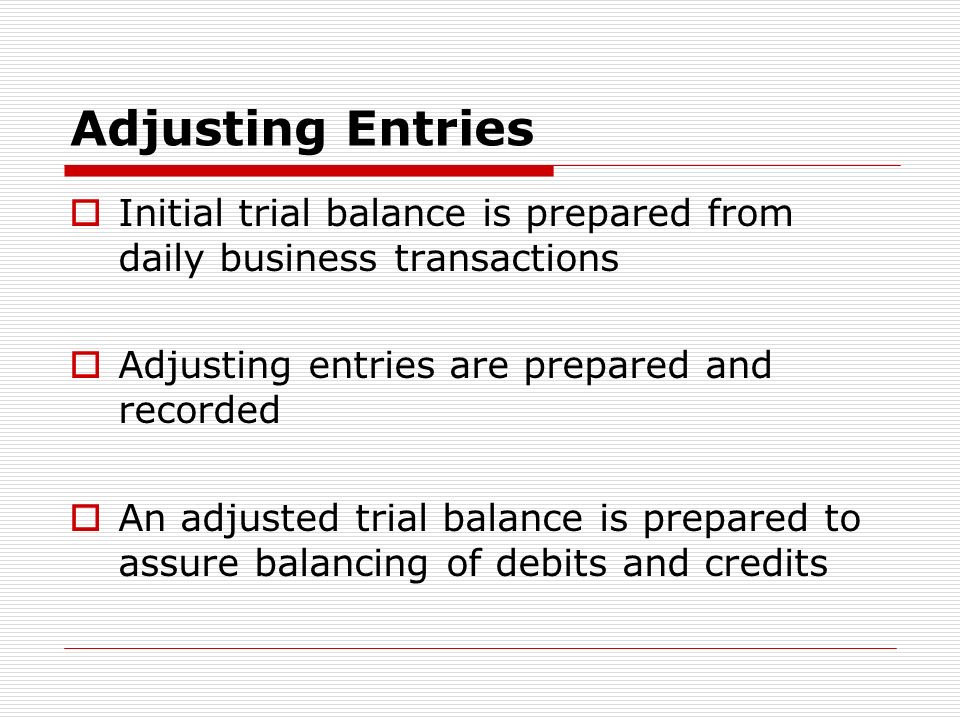 Adjusting Entries

Initial trial balance is prepared from daily business transactions

Adjusting entries are prepared and recorded

An adjusted trial balance is prepared to assure balancing of debits and credits